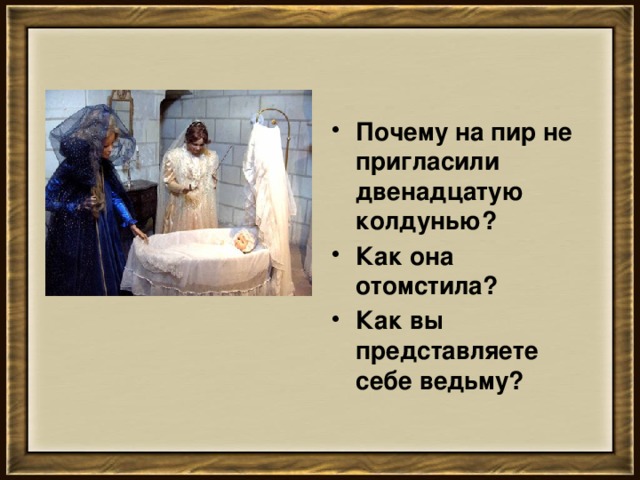 • Почему на пир не пригласили двенадцатую колдунью?
• Как она отомстила?
• Как вы представляете себе ведьму?